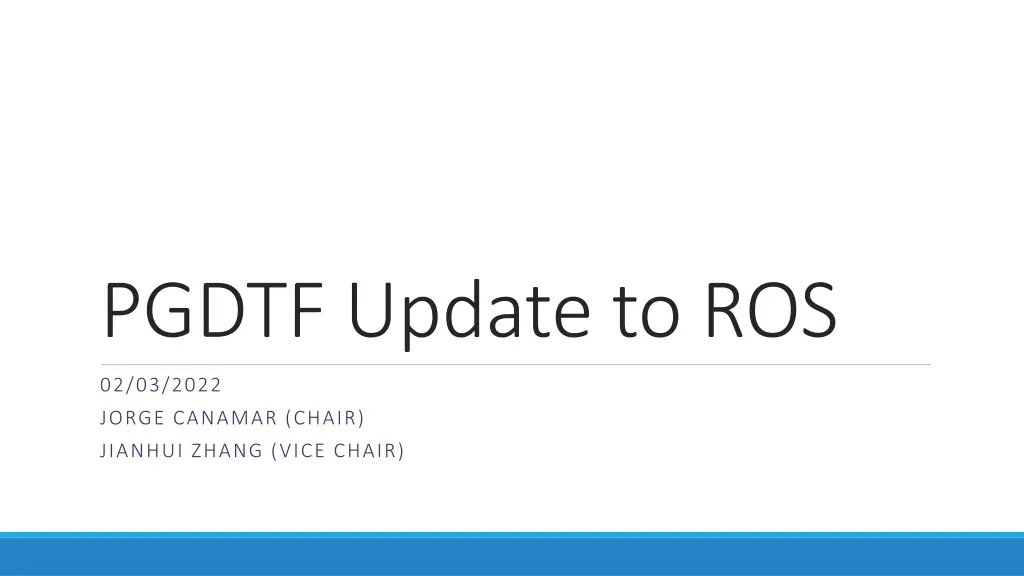 PGDTF Update to ROS

02/03/2022

JORGE CANAMAR (CHAIR)

JIANHUI ZHANG (VICE CHAIR)